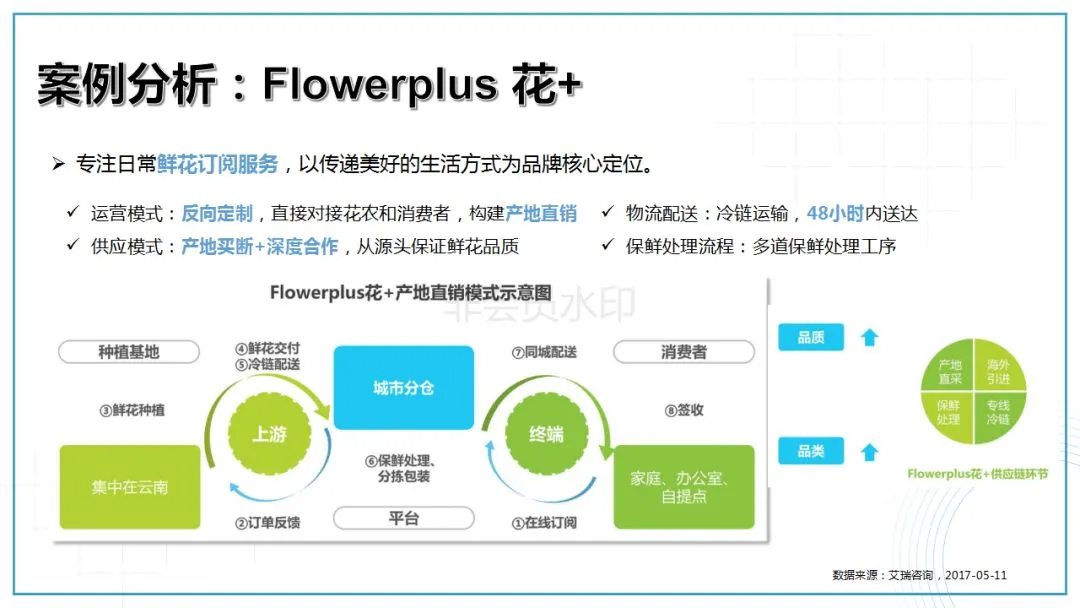 案例分析：Flowerplus 花+

➢ 专注日常鲜花订阅服务，以传递美好的生活方式为品牌核心定位。

✓ 运营模式：反向定制，直接对接花农和消费者，构建产地直销
✓ 供应模式：产地买断+深度合作，从源头保证鲜花品质
✓ 物流配送：冷链运输，48小时内送达
✓ 保鲜处理流程：多道保鲜处理工序

Flowerplus花+产地直销模式示意图

非会员水印

种植基地
③鲜花种植
集中在云南
④鲜花交付
⑤冷链配送
上游
②订单反馈
城市分仓
⑥保鲜处理、分拣包装
平台
⑦同城配送
终端
①在线订阅
消费者
⑧签收
家庭、办公室、自提点

品质
品类

产地直采
海外引进
保鲜处理
专线冷链
Flowerplus花+供应链环节

数据来源：艾瑞咨询，2017-05-11